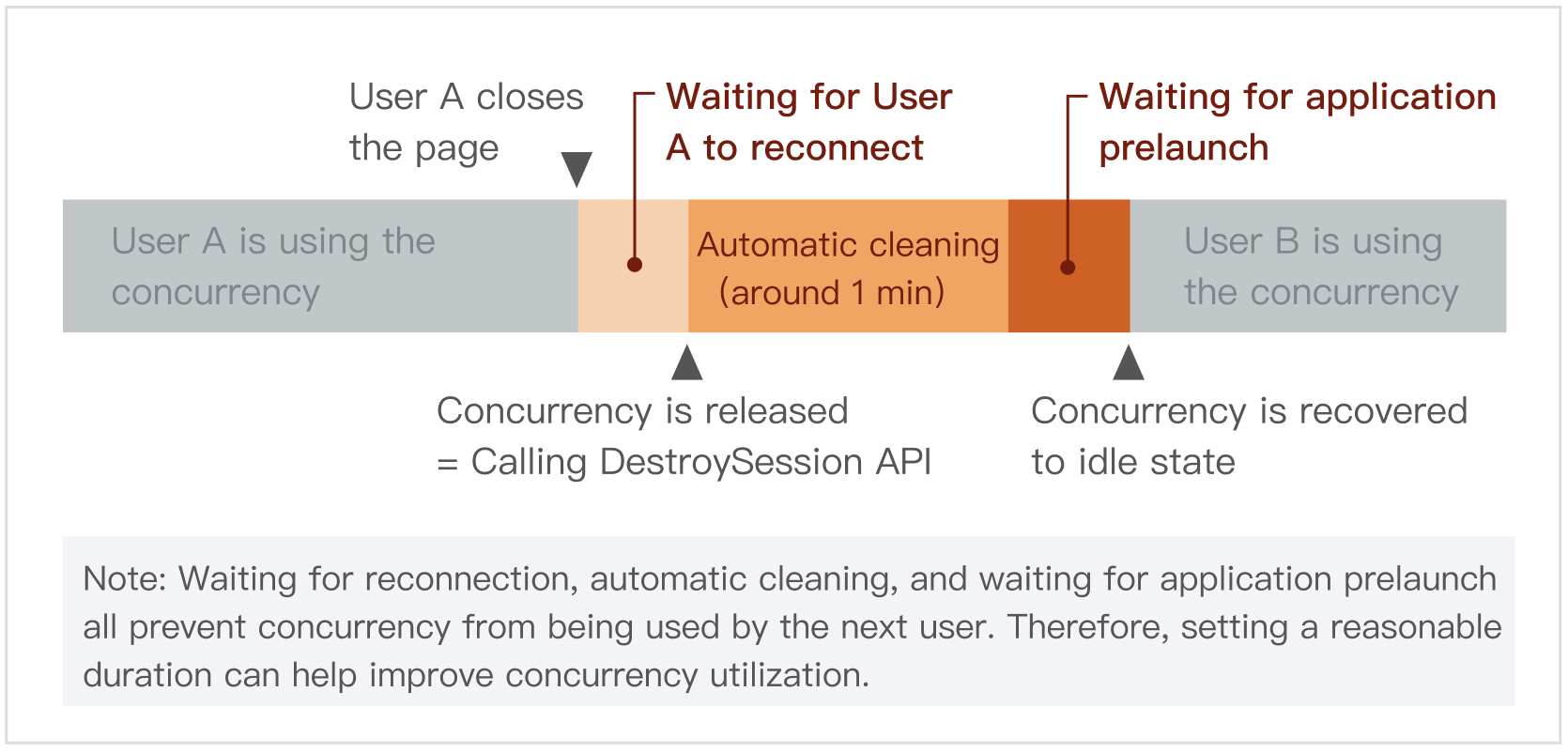 User A closes the page

Waiting for User A to reconnect

Waiting for application prelaunch

User A is using the concurrency

Automatic cleaning (around 1 min)

User B is using the concurrency

Concurrency is released = Calling DestroySession API

Concurrency is recovered to idle state

Note: Waiting for reconnection, automatic cleaning, and waiting for application prelaunch all prevent concurrency from being used by the next user. Therefore, setting a reasonable duration can help improve concurrency utilization.